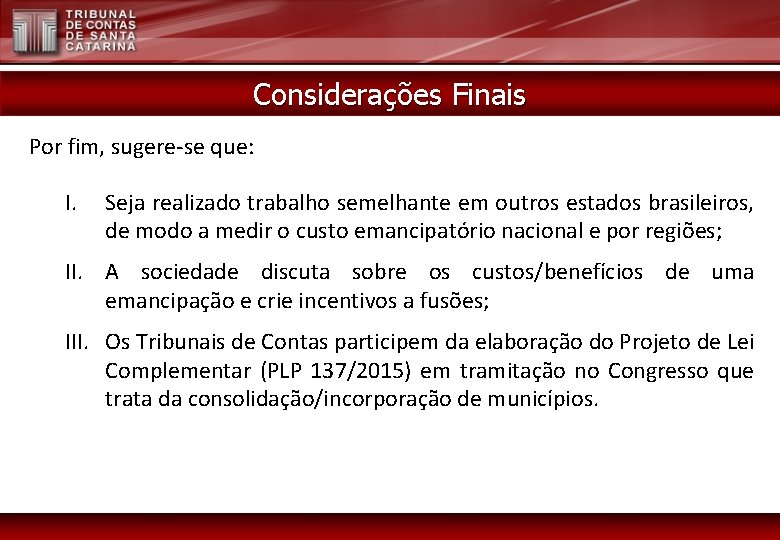 TRIBUNAL DE CONTAS DE SANTA CATARINA

Considerações Finais

Por fim, sugere-se que:

I. Seja realizado trabalho semelhante em outros estados brasileiros, de modo a medir o custo emancipatório nacional e por regiões;

II. A sociedade discuta sobre os custos/benefícios de uma emancipação e crie incentivos a fusões;

III. Os Tribunais de Contas participem da elaboração do Projeto de Lei Complementar (PLP 137/2015) em tramitação no Congresso que trata da consolidação/incorporação de municípios.